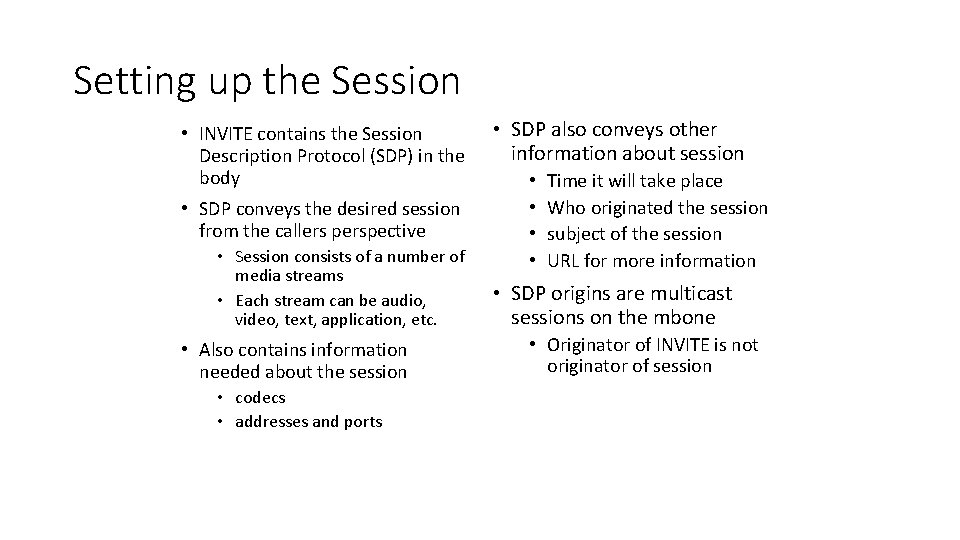 Setting up the Session

• INVITE contains the Session Description Protocol (SDP) in the body
• SDP conveys the desired session from the callers perspective
  • Session consists of a number of media streams
  • Each stream can be audio, video, text, application, etc.
• Also contains information needed about the session
  • codecs
  • addresses and ports

• SDP also conveys other information about session
  • Time it will take place
  • Who originated the session
  • subject of the session
  • URL for more information
• SDP origins are multicast sessions on the mbone
  • Originator of INVITE is not originator of session